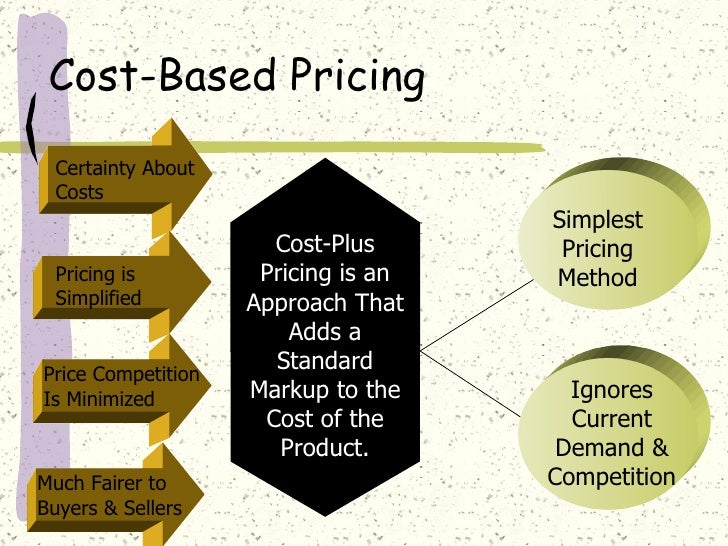 Cost-Based Pricing

Certainty About Costs

Pricing is Simplified

Price Competition Is Minimized

Much Fairer to Buyers & Sellers

Cost-Plus Pricing is an Approach That Adds a Standard Markup to the Cost of the Product.

Simplest Pricing Method

Ignores Current Demand & Competition